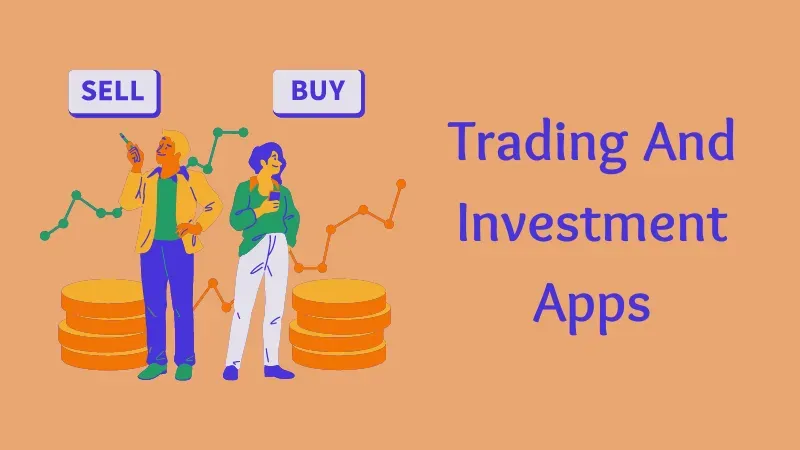 SELL

BUY

Trading And Investment Apps